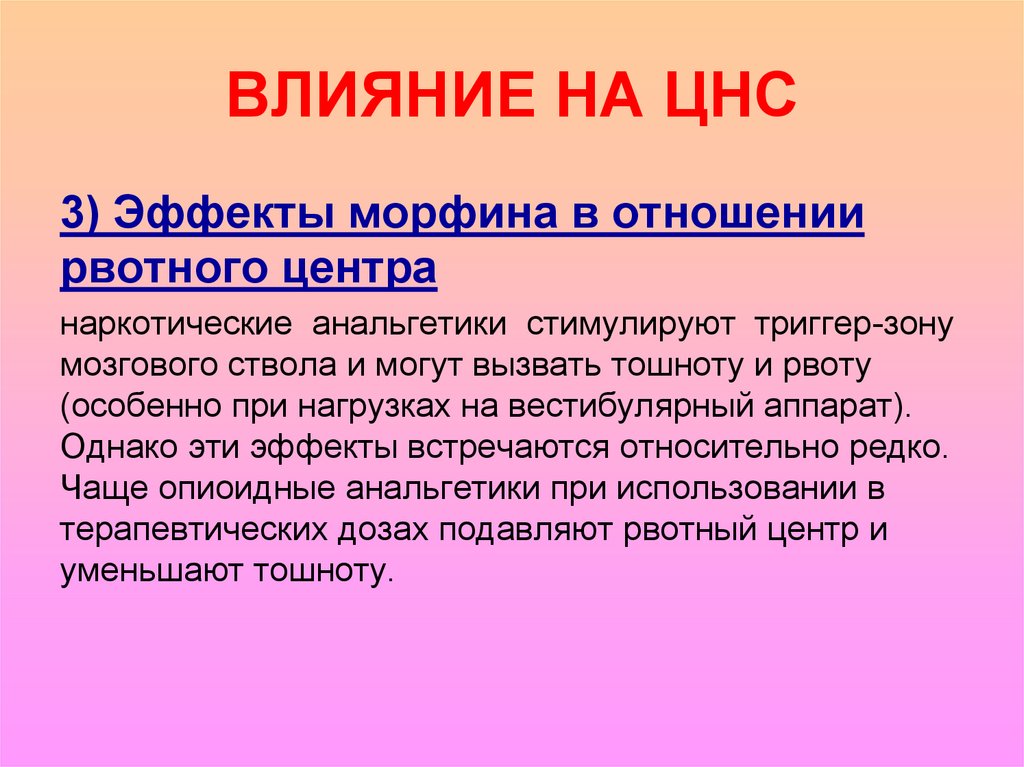 ВЛИЯНИЕ НА ЦНС

3) Эффекты морфина в отношении рвотного центра

наркотические анальгетики стимулируют триггер-зону мозгового ствола и могут вызвать тошноту и рвоту (особенно при нагрузках на вестибулярный аппарат). Однако эти эффекты встречаются относительно редко. Чаще опиоидные анальгетики при использовании в терапевтических дозах подавляют рвотный центр и уменьшают тошноту.